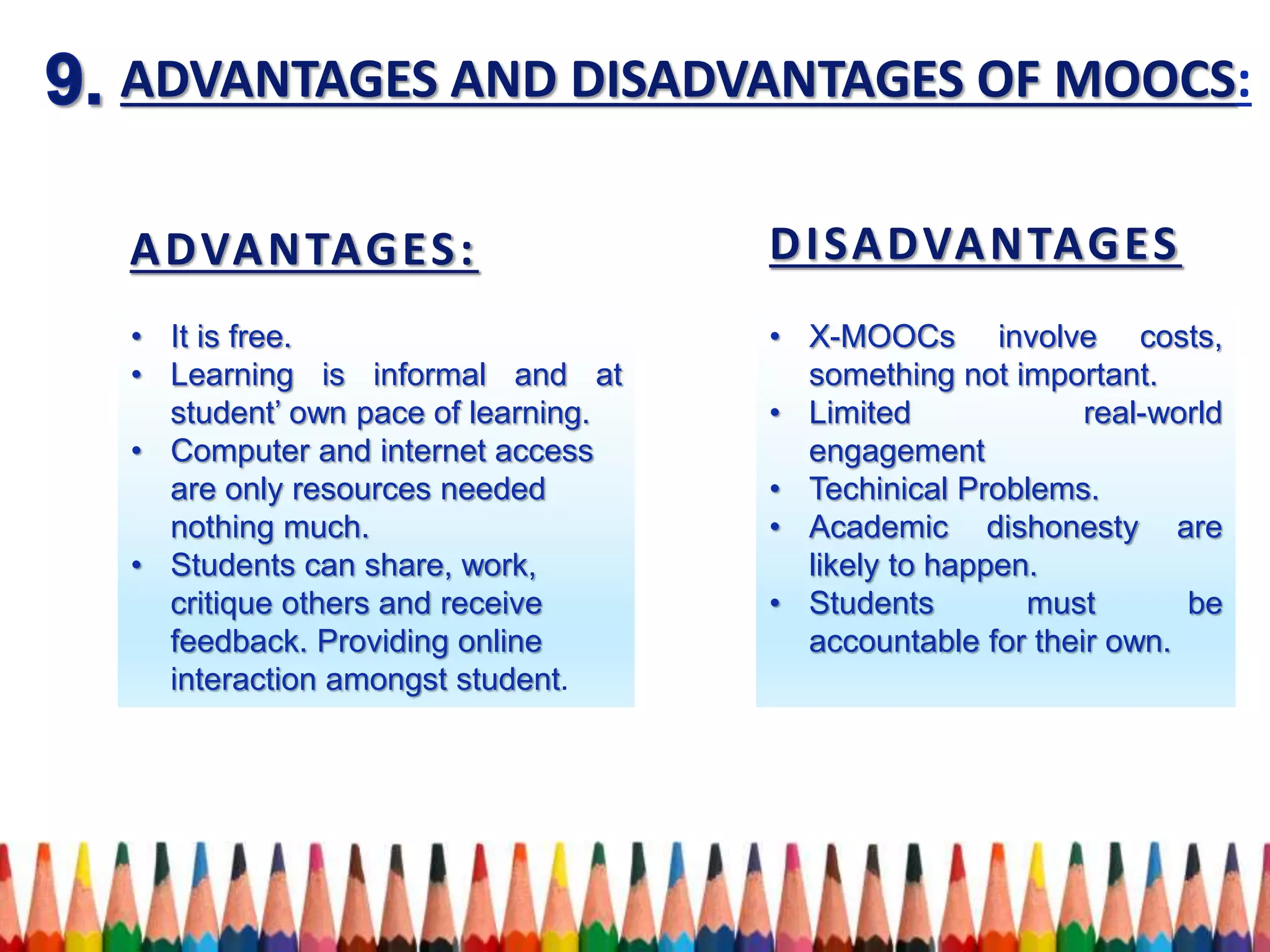 9. ADVANTAGES AND DISADVANTAGES OF MOOCS:

ADVANTAGES:

• It is free.
• Learning is informal and at student' own pace of learning.
• Computer and internet access are only resources needed nothing much.
• Students can share, work, critique others and receive feedback. Providing online interaction amongst student.

DISADVANTAGES

• X-MOOCs involve costs, something not important.
• Limited real-world engagement
• Techinical Problems.
• Academic dishonesty are likely to happen.
• Students must be accountable for their own.